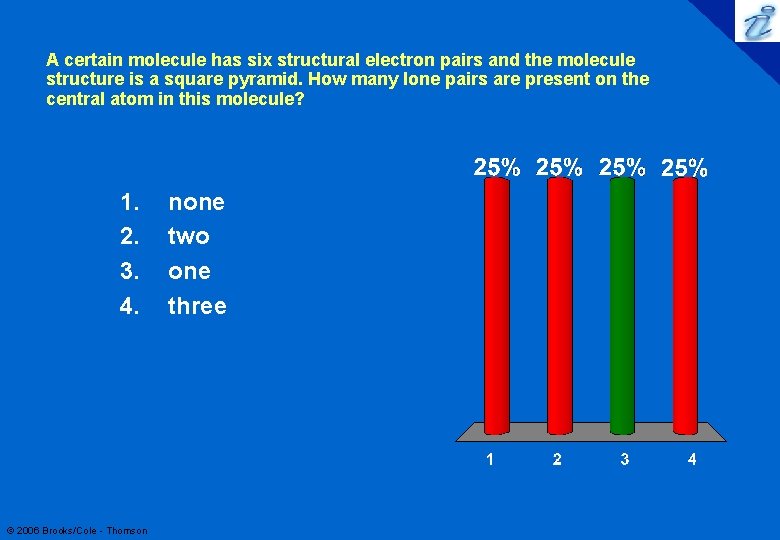 A certain molecule has six structural electron pairs and the molecule structure is a square pyramid. How many lone pairs are present on the central atom in this molecule?

1. none
2. two
3. one
4. three

25% 25% 25% 25%

1 2 3 4

© 2006 Brooks/Cole - Thomson